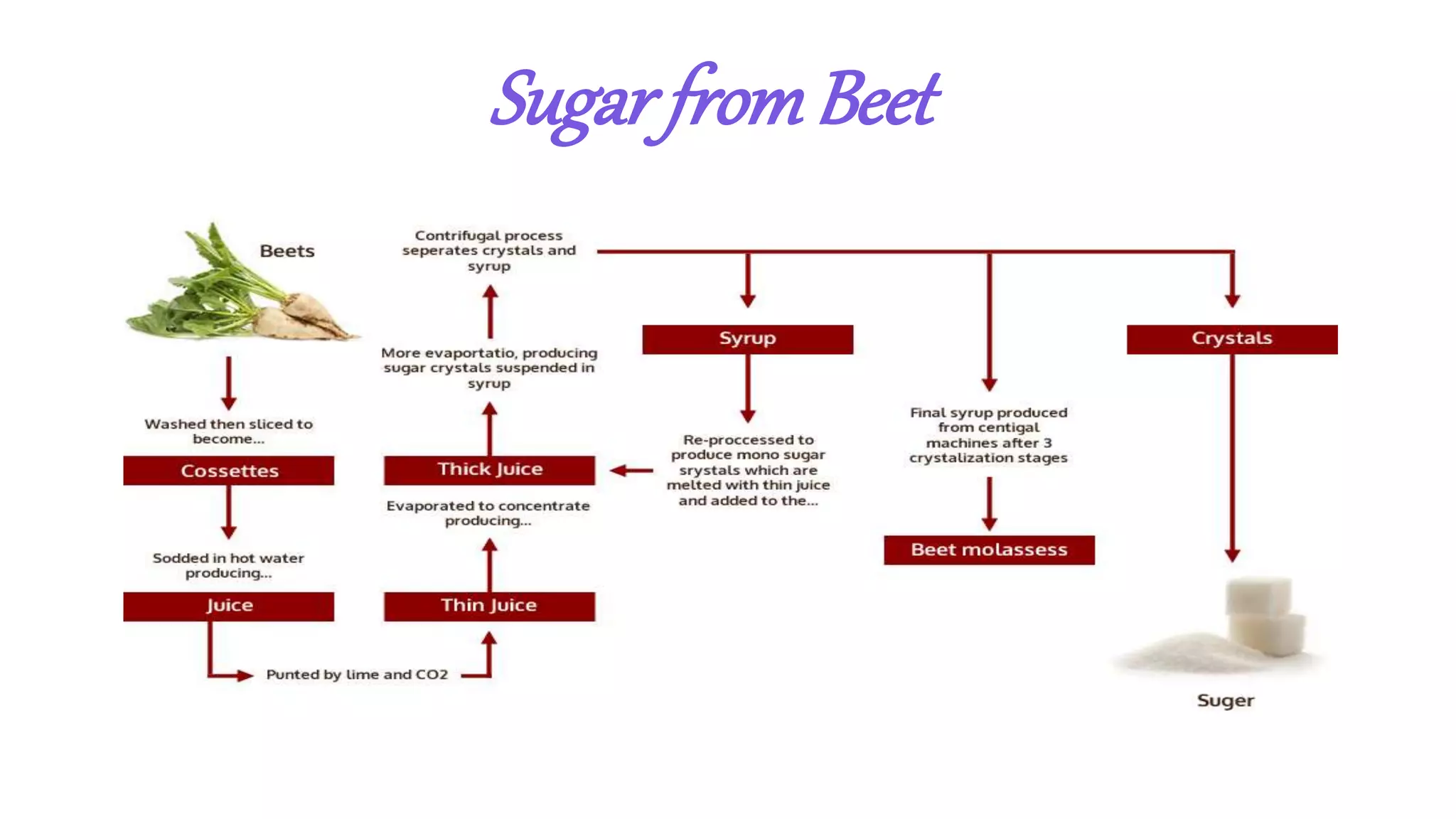 Sugar from Beet

Beets

Washed then sliced to become...

Cossettes

Sodded in hot water producing...

Juice

Punted by lime and CO2

Thin Juice

Evaporated to concentrate producing...

Thick Juice

More evaportatio, producing sugar crystals suspended in syrup

Contrifugal process seperates crystals and syrup

Syrup

Re-proccessed to produce mono sugar srystals which are melted with thin juice and added to the...

Final syrup produced from centigal machines after 3 crystalization stages

Beet molassess

Crystals

Suger